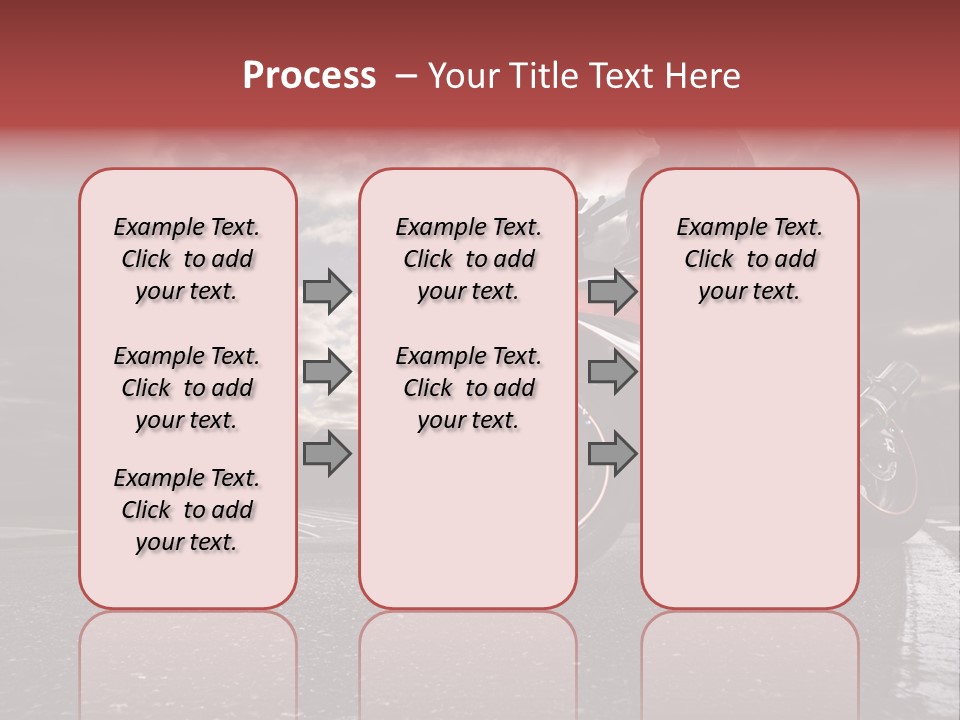 Process – Your Title Text Here

Example Text. Click to add your text.

Example Text. Click to add your text.

Example Text. Click to add your text.

Example Text. Click to add your text.

Example Text. Click to add your text.

Example Text. Click to add your text.